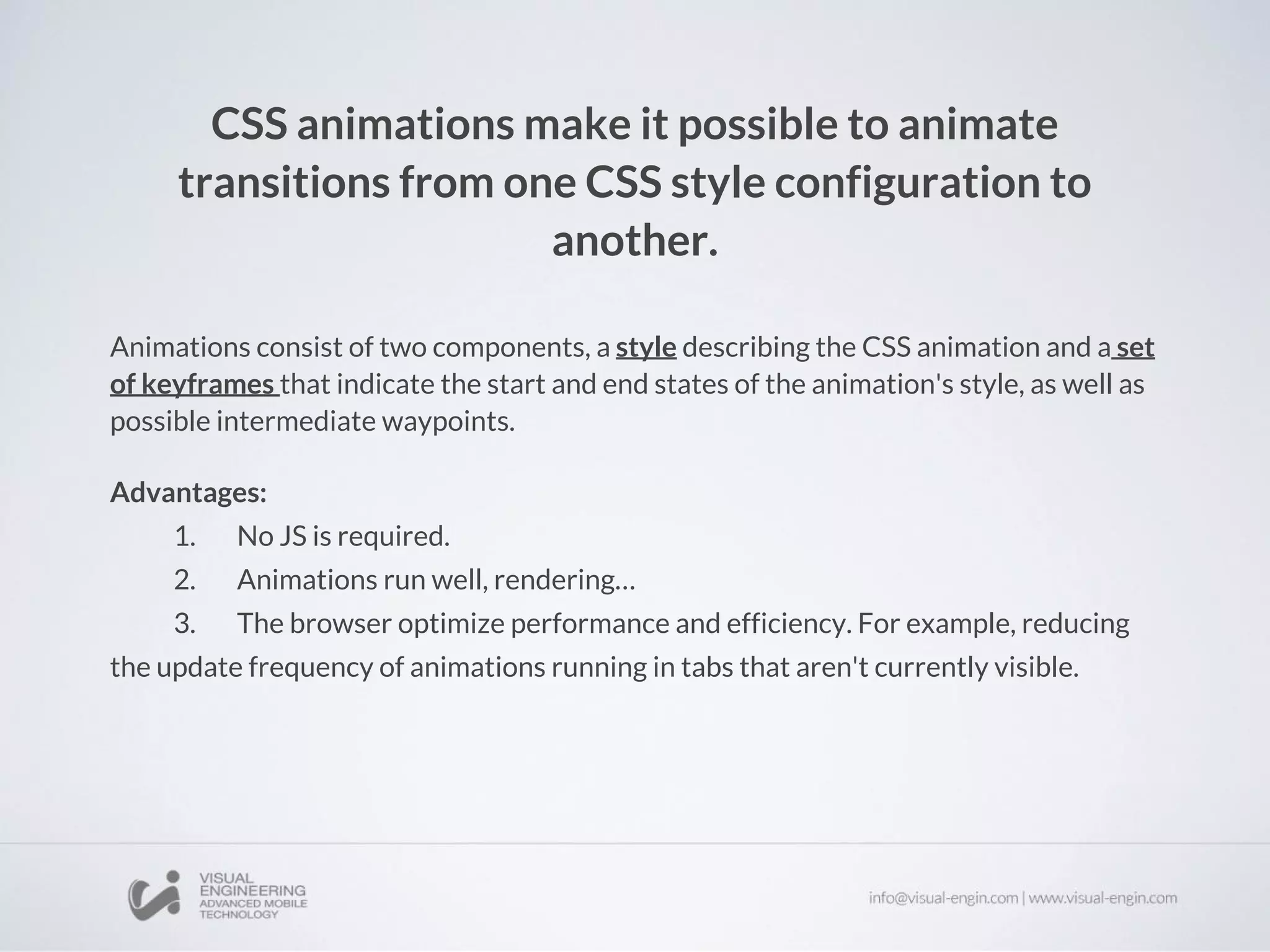 CSS animations make it possible to animate transitions from one CSS style configuration to another.

Animations consist of two components, a style describing the CSS animation and a set of keyframes that indicate the start and end states of the animation's style, as well as possible intermediate waypoints.

Advantages:

1. No JS is required.
2. Animations run well, rendering…
3. The browser optimize performance and efficiency. For example, reducing the update frequency of animations running in tabs that aren't currently visible.

VISUAL ENGINEERING ADVANCED MOBILE TECHNOLOGY

info@visual-engin.com | www.visual-engin.com